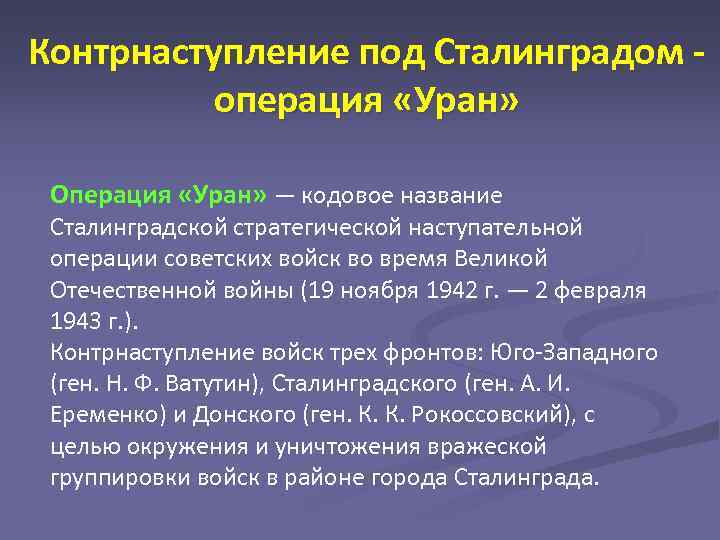 Контрнаступление под Сталинградом - операция «Уран»

Операция «Уран» — кодовое название Сталинградской стратегической наступательной операции советских войск во время Великой Отечественной войны (19 ноября 1942 г. — 2 февраля 1943 г.).
Контрнаступление войск трех фронтов: Юго-Западного (ген. Н. Ф. Ватутин), Сталинградского (ген. А. И. Еременко) и Донского (ген. К. К. Рокоссовский), с целью окружения и уничтожения вражеской группировки войск в районе города Сталинграда.